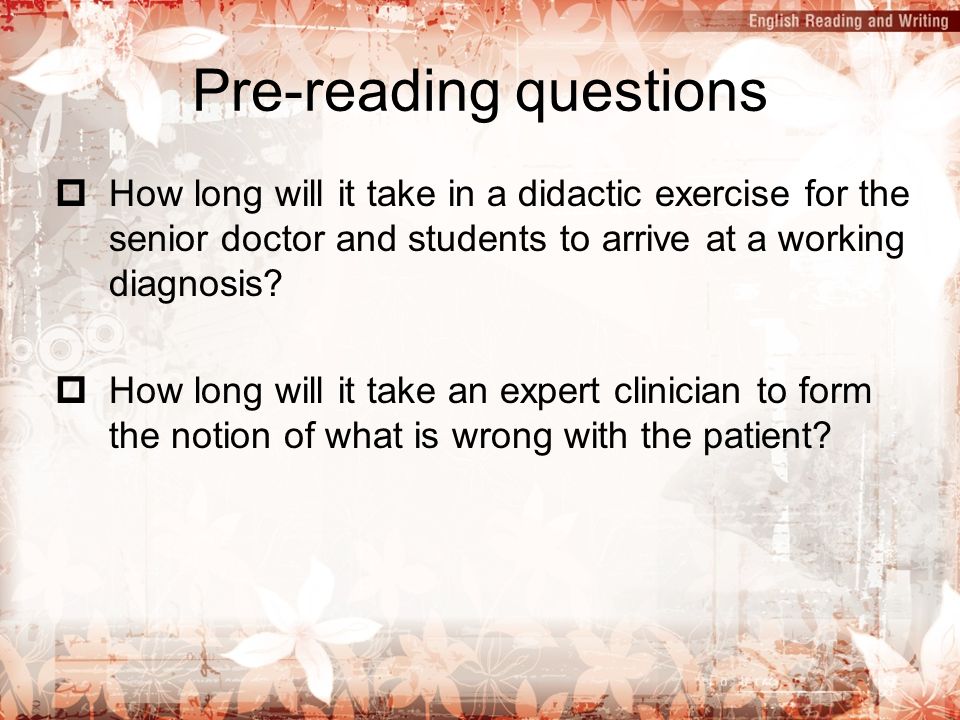 English Reading and Writing

Pre-reading questions

How long will it take in a didactic exercise for the senior doctor and students to arrive at a working diagnosis?

How long will it take an expert clinician to form the notion of what is wrong with the patient?